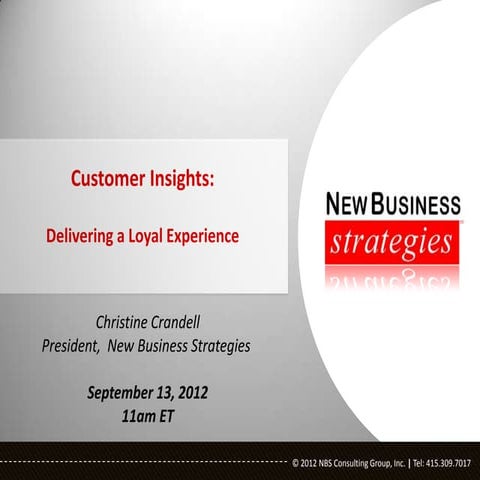 Customer Insights:

Delivering a Loyal Experience

NEW BUSINESS
strategies

Christine Crandell
President, New Business Strategies

September 13, 2012
11am ET

© 2012 NBS Consulting Group, Inc. | Tel: 415.309.7017